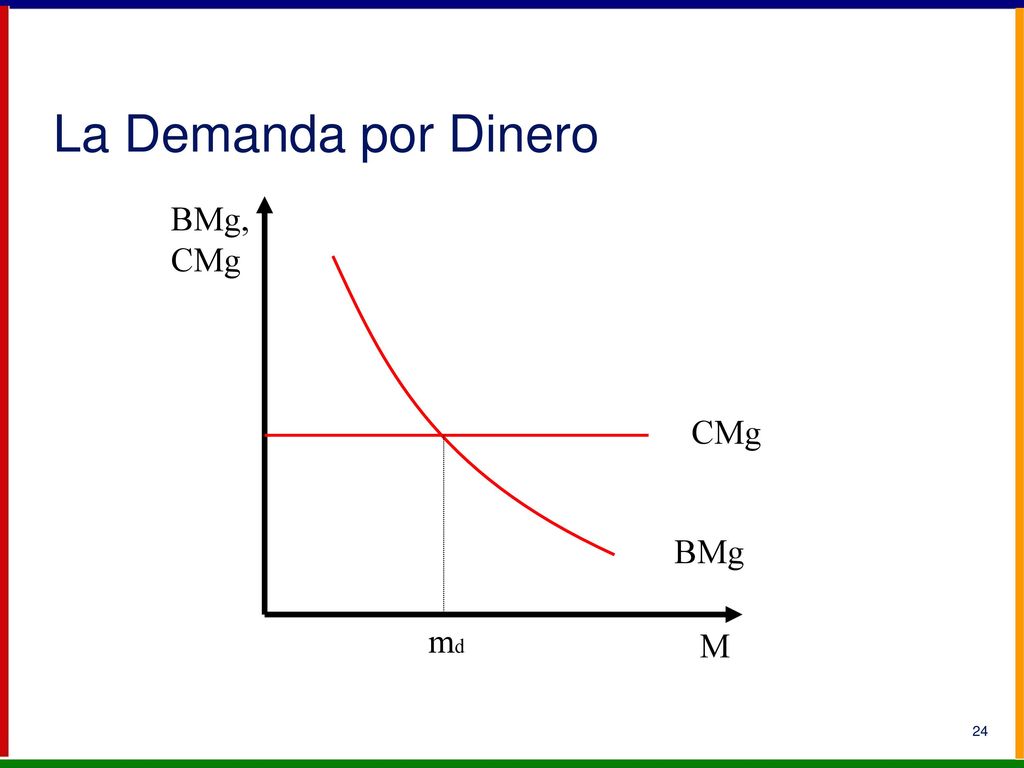 La Demanda por Dinero

BMg, CMg

CMg

BMg

$m_d$

M

24